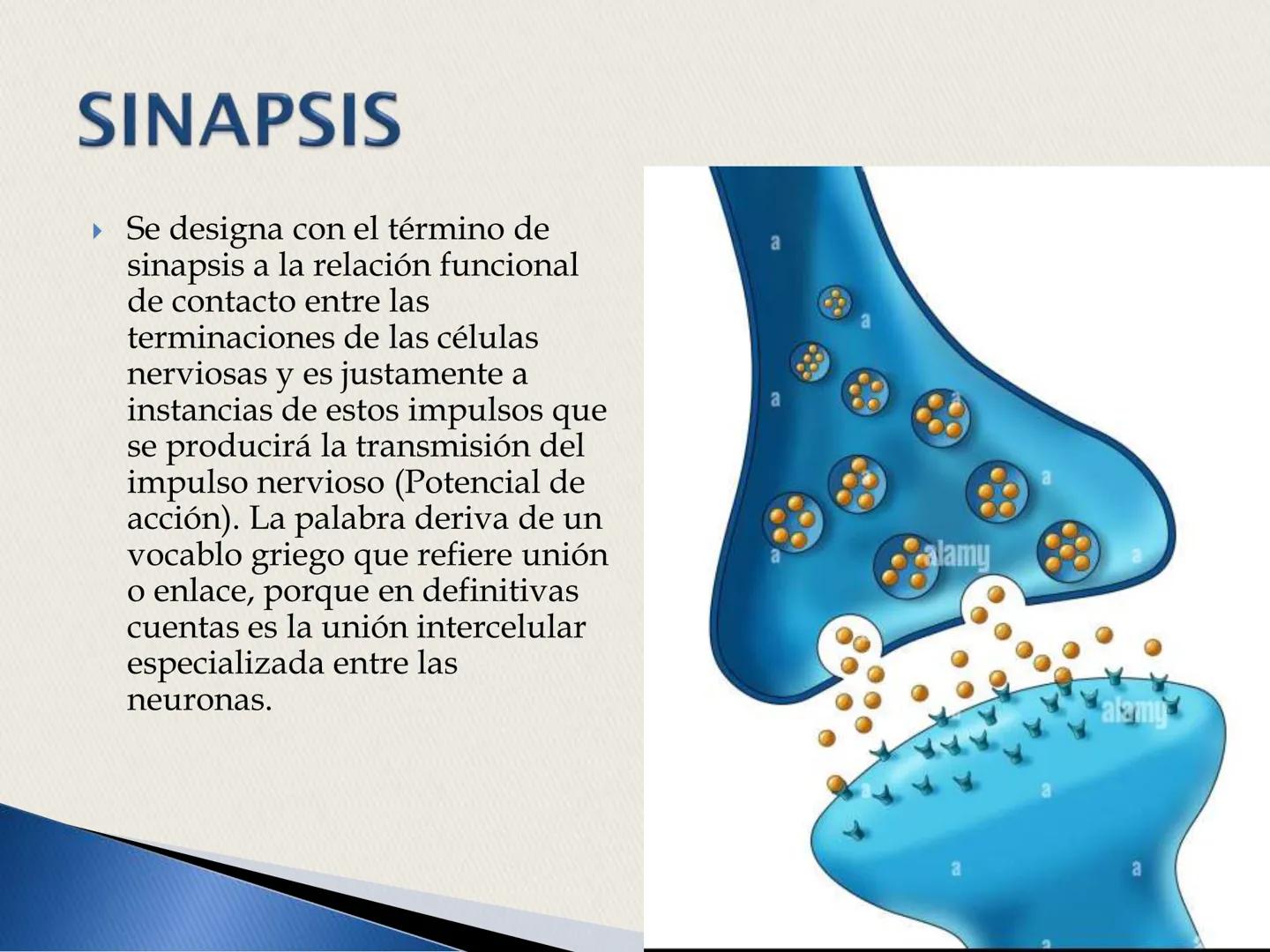 SINAPSIS

Se designa con el término de sinapsis a la relación funcional de contacto entre las terminaciones de las células nerviosas y es justamente a instancias de estos impulsos que se producirá la transmisión del impulso nervioso (Potencial de acción). La palabra deriva de un vocablo griego que refiere unión o enlace, porque en definitivas cuentas es la unión intercelular especializada entre las neuronas.

alamy

alamy